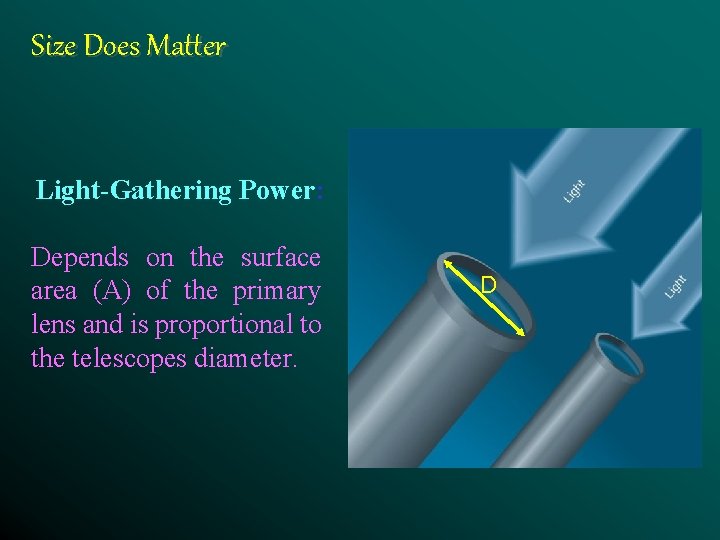 Size Does Matter

Light-Gathering Power:

Depends on the surface area (A) of the primary lens and is proportional to the telescopes diameter.

Light

D

Light